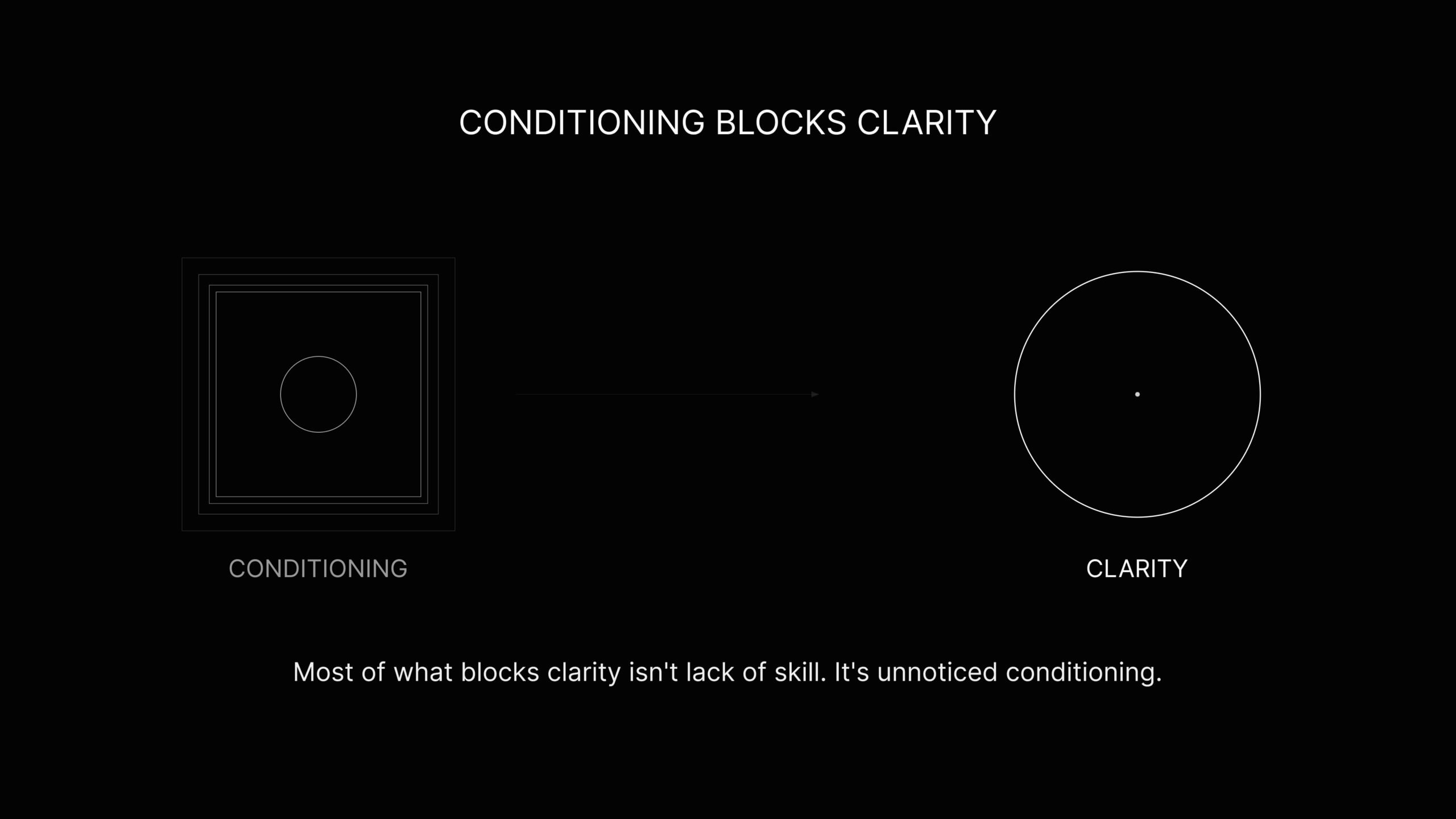 CONDITIONING BLOCKS CLARITY

CONDITIONING

CLARITY

Most of what blocks clarity isn't lack of skill. It's unnoticed conditioning.